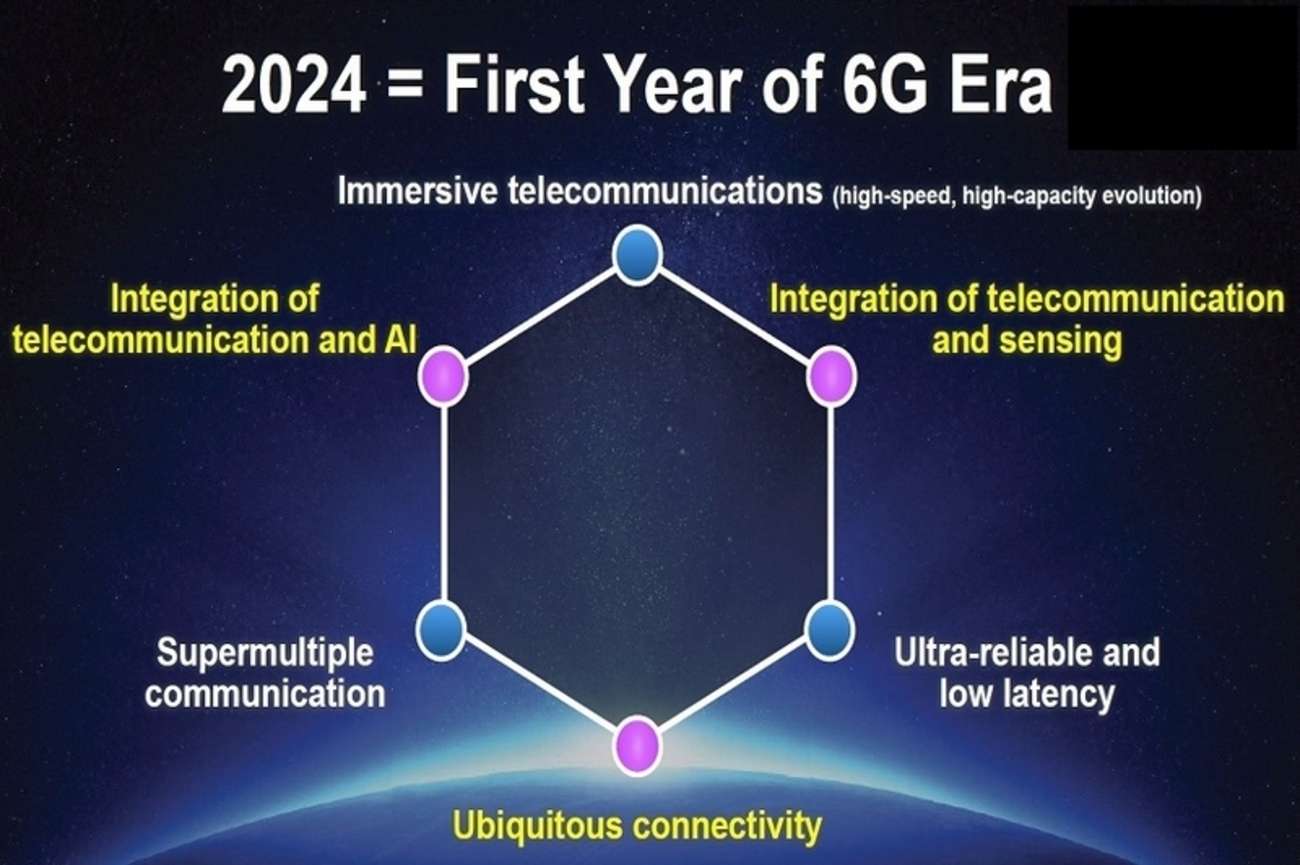 2024 = First Year of 6G Era

Immersive telecommunications (high-speed, high-capacity evolution)

Integration of telecommunication and AI

Integration of telecommunication and sensing

Supermultiple communication

Ultra-reliable and low latency

Ubiquitous connectivity